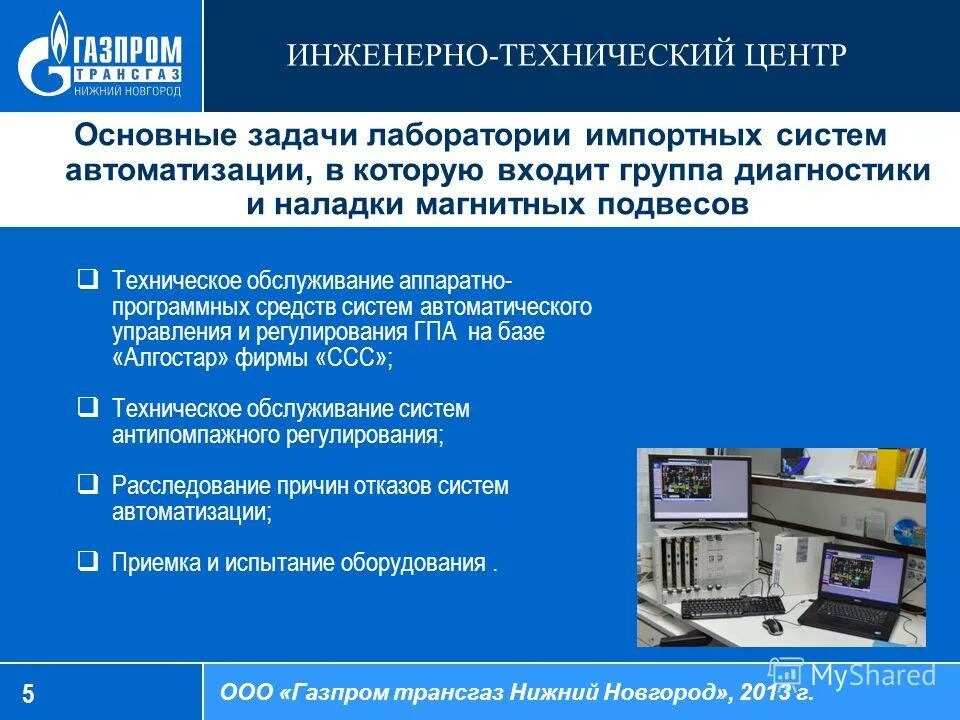 ГАЗПРОМ
ТРАНСГАЗ
НИЖНИЙ НОВГОРОД

ИНЖЕНЕРНО-ТЕХНИЧЕСКИЙ ЦЕНТР

Основные задачи лаборатории импортных систем автоматизации, в которую входит группа диагностики и наладки магнитных подвесов

❑ Техническое обслуживание аппаратно-программных средств систем автоматического управления и регулирования ГПА на базе «Алгостар» фирмы «ССС»;

❑ Техническое обслуживание систем антипомпажного регулирования;

❑ Расследование причин отказов систем автоматизации;

❑ Приемка и испытание оборудования .

5

ООО «Газпром трансгаз Нижний Новгород», 2013 г.

MyShared